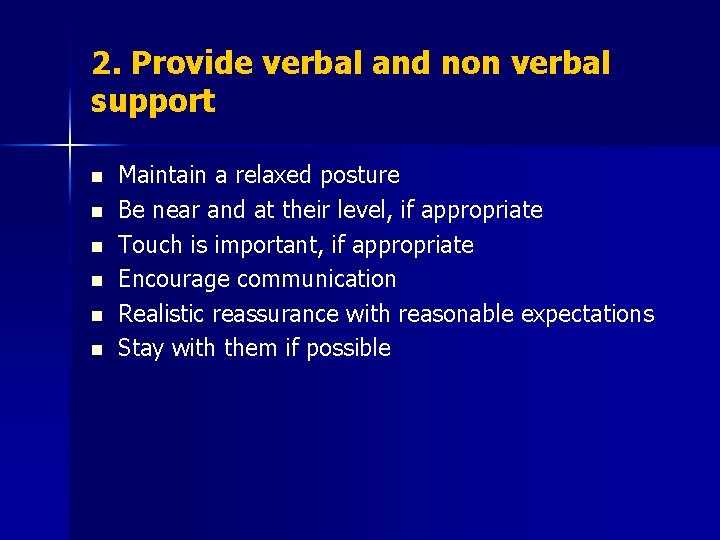 2. Provide verbal and non verbal support

- Maintain a relaxed posture
- Be near and at their level, if appropriate
- Touch is important, if appropriate
- Encourage communication
- Realistic reassurance with reasonable expectations
- Stay with them if possible